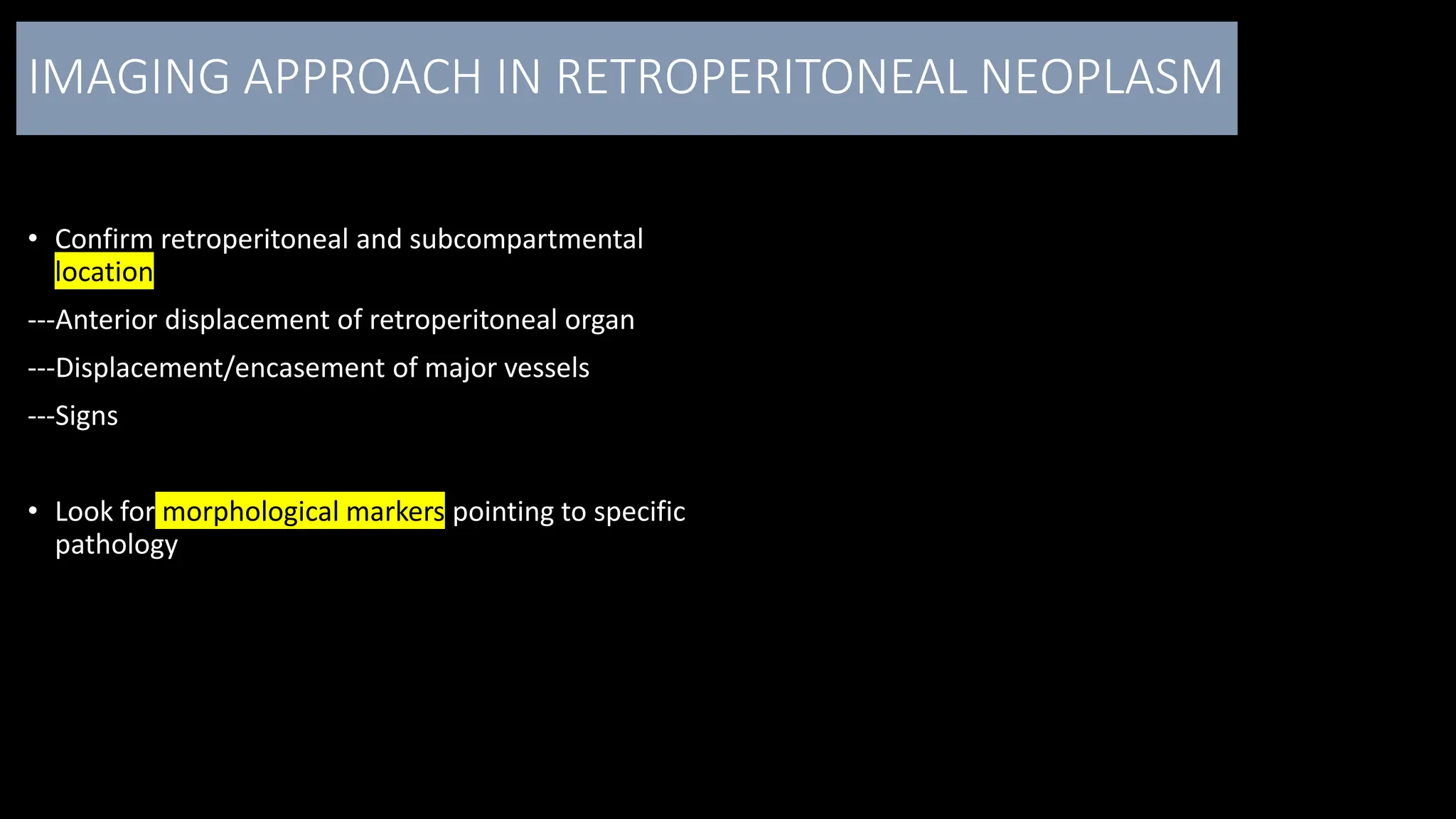 IMAGING APPROACH IN RETROPERITONEAL NEOPLASM

• Confirm retroperitoneal and subcompartmental location

---Anterior displacement of retroperitoneal organ

---Displacement/encasement of major vessels

---Signs

• Look for morphological markers pointing to specific pathology